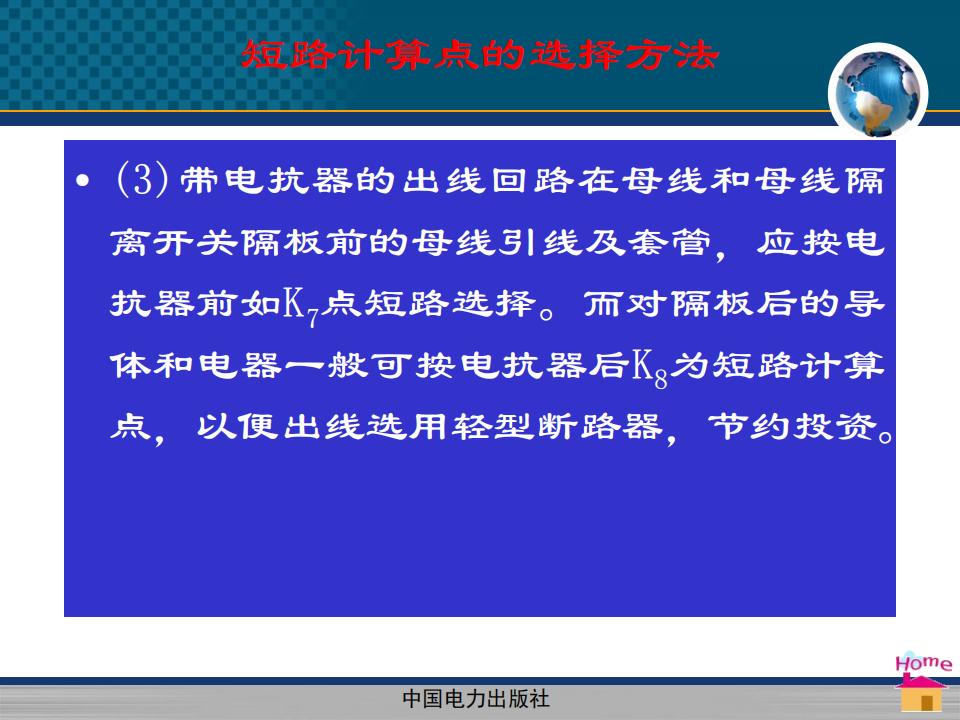 短路计算点的选择方法

• (3) 带电抗器的出线回路在母线和母线隔离开关隔板前的母线引线及套管，应按电抗器前如$K_7$点短路选择。而对隔板后的导体和电器一般可按电抗器后$K_8$为短路计算点，以便出线选用轻型断路器，节约投资。

Home

中国电力出版社